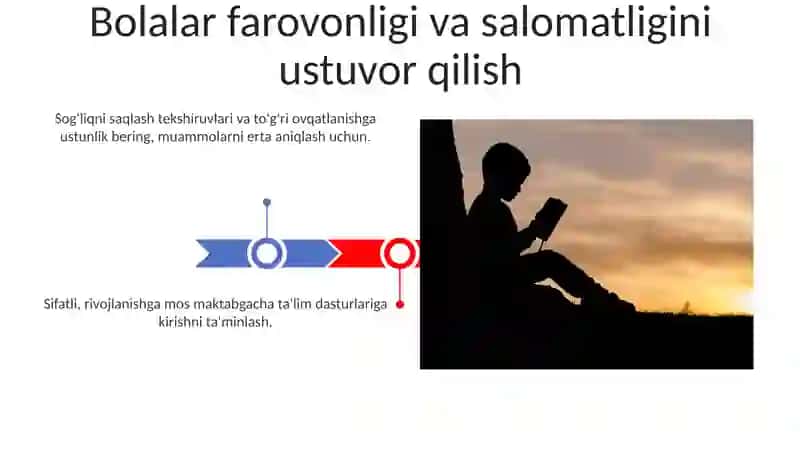 Bolalar farovonligi va salomatligini ustuvor qilish

Sog'liqni saqlash tekshiruvlari va to'g'ri ovqatlanishga ustunlik bering, muammolarni erta aniqlash uchun.

Sifatli, rivojlanishga mos maktabgacha ta'lim dasturlariga kirishni ta'minlash.